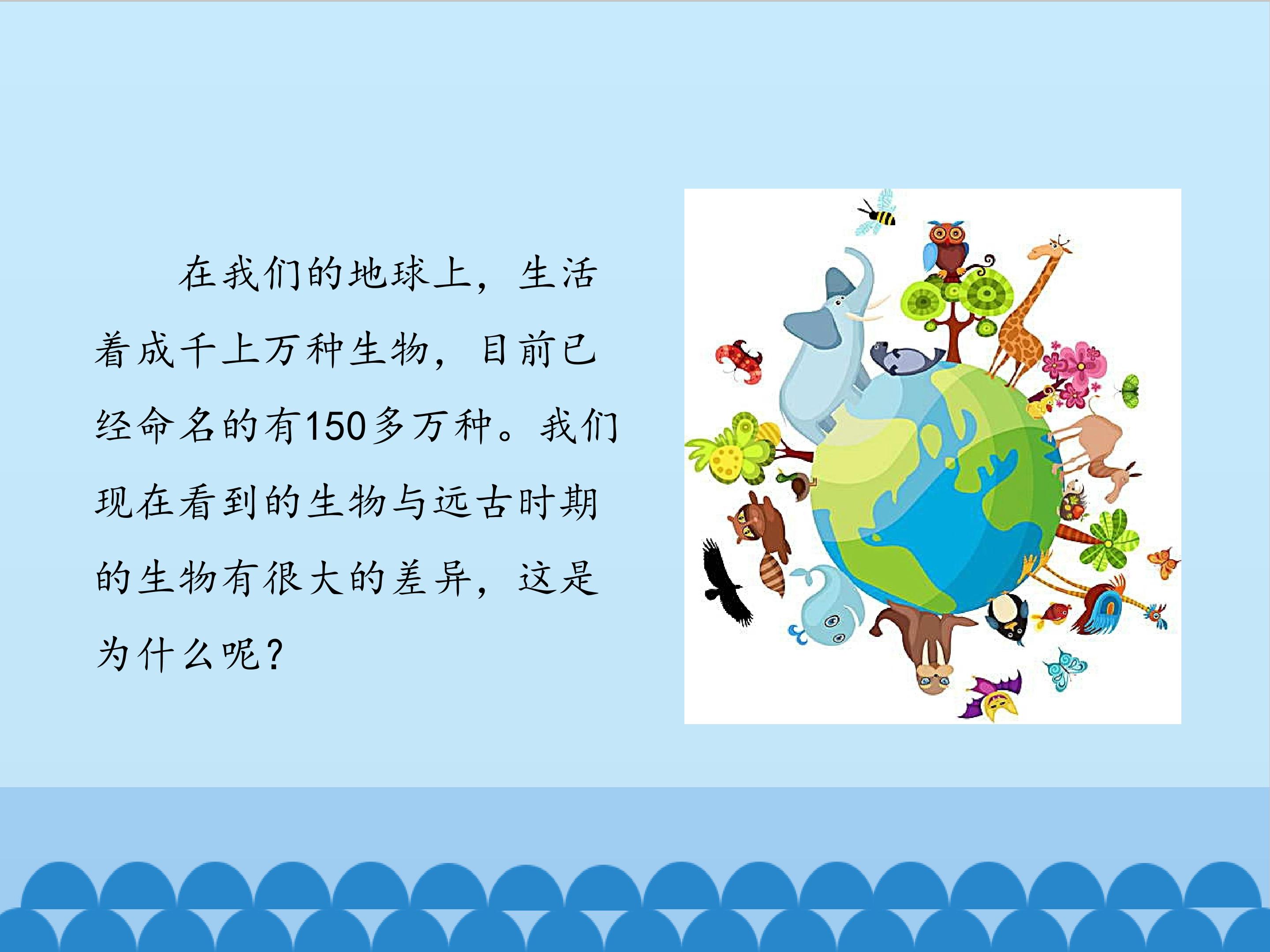 在我们的地球上，生活着成千上万种生物，目前已经命名的有150多万种。我们现在看到的生物与远古时期的生物有很大的差异，这是为什么呢？